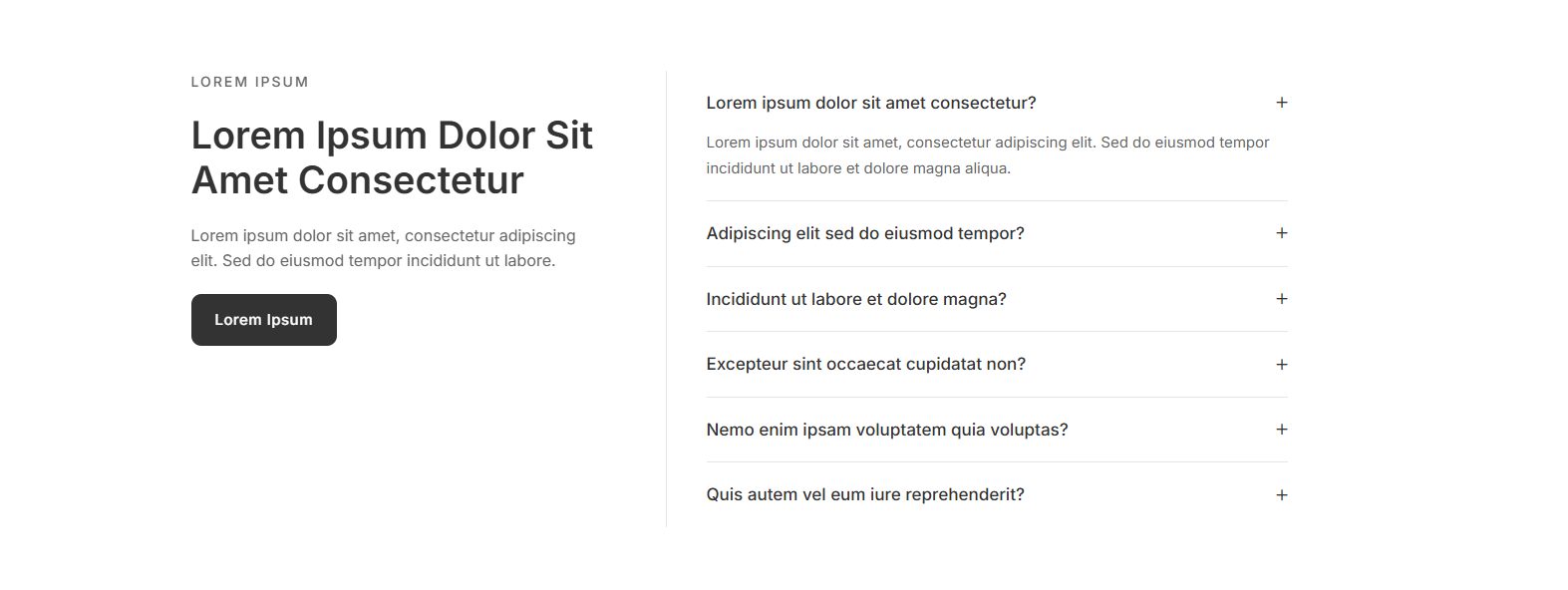 LOREM IPSUM

Lorem Ipsum Dolor Sit Amet Consectetur

Lorem ipsum dolor sit amet, consectetur adipiscing elit. Sed do eiusmod tempor incididunt ut labore.

Lorem Ipsum

Lorem ipsum dolor sit amet consectetur? +

Lorem ipsum dolor sit amet, consectetur adipiscing elit. Sed do eiusmod tempor incididunt ut labore et dolore magna aliqua.

Adipiscing elit sed do eiusmod tempor? +

Incididunt ut labore et dolore magna? +

Excepteur sint occaecat cupidatat non? +

Nemo enim ipsam voluptatem quia voluptas? +

Quis autem vel eum iure reprehenderit? +